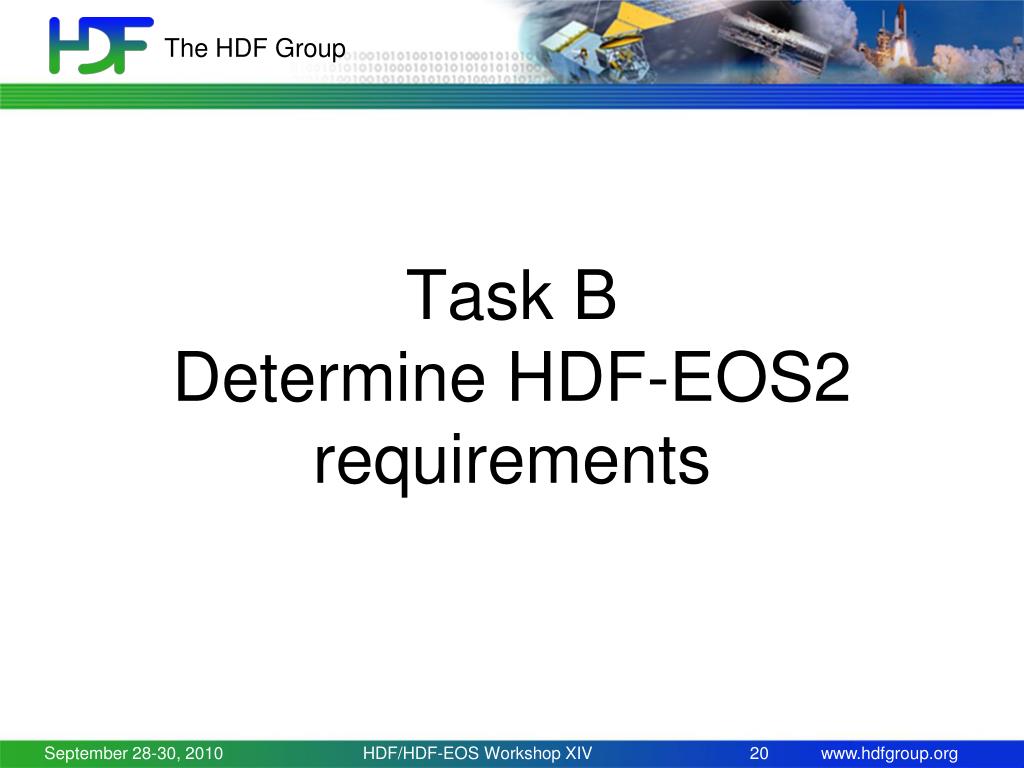 HDF The HDF Group

Task B
Determine HDF-EOS2 requirements

September 28-30, 2010 HDF/HDF-EOS Workshop XIV 20 www.hdfgroup.org